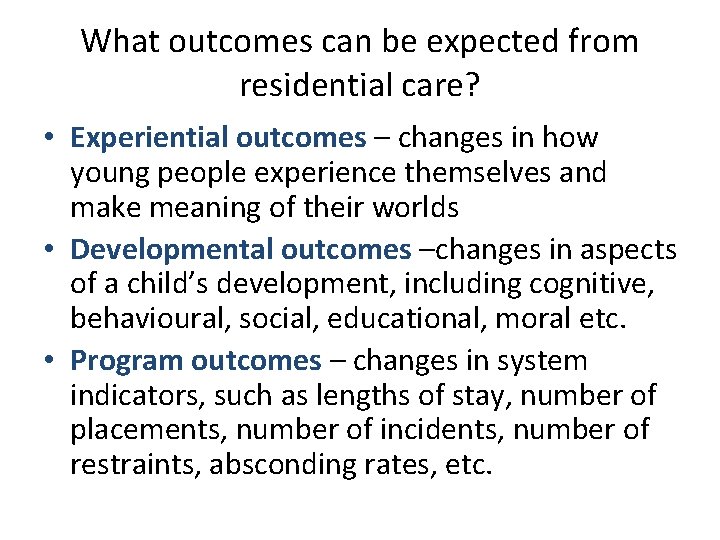 What outcomes can be expected from residential care?

• Experiential outcomes – changes in how young people experience themselves and make meaning of their worlds

• Developmental outcomes –changes in aspects of a child’s development, including cognitive, behavioural, social, educational, moral etc.

• Program outcomes – changes in system indicators, such as lengths of stay, number of placements, number of incidents, number of restraints, absconding rates, etc.